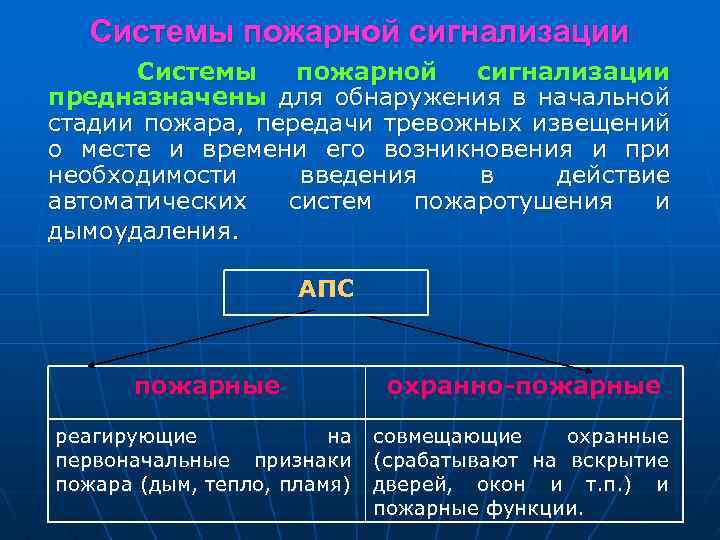 Системы пожарной сигнализации

Системы пожарной сигнализации предназначены для обнаружения в начальной стадии пожара, передачи тревожных извещений о месте и времени его возникновения и при необходимости введения в действие автоматических систем пожаротушения и дымоудаления.

АПС

| пожарные | охранно-пожарные |
|---|---|
| реагирующие на первоначальные признаки пожара (дым, тепло, пламя) | совмещающие охранные (срабатывают на вскрытие дверей, окон и т.п.) и пожарные функции. |